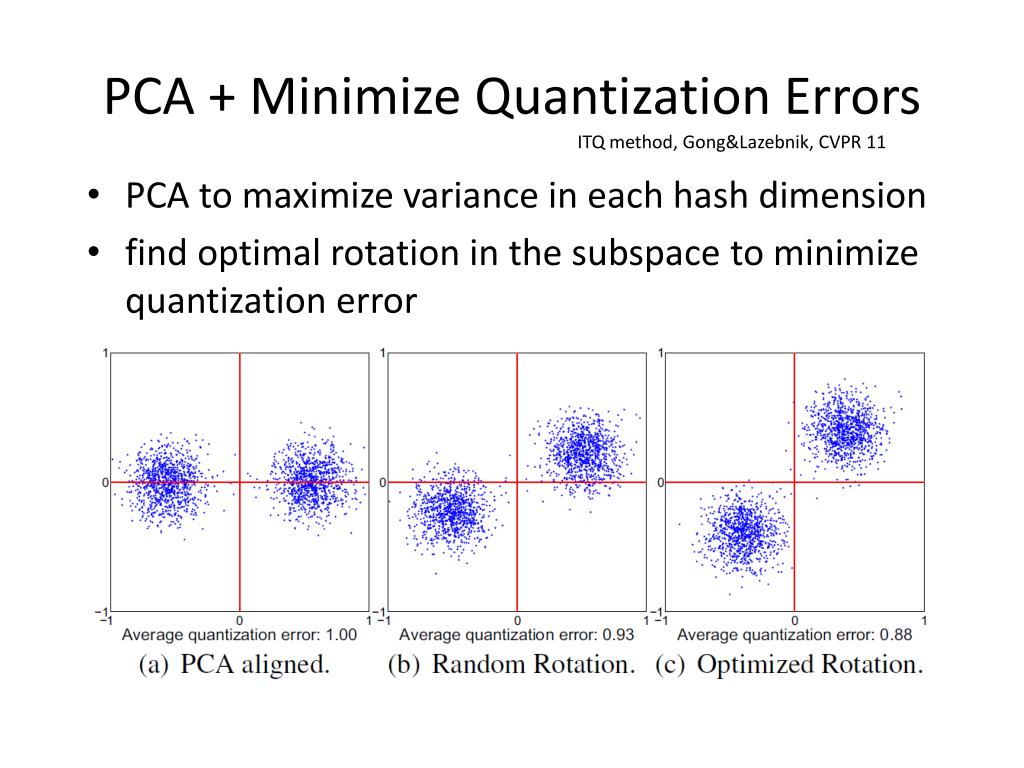 PCA + Minimize Quantization Errors

ITQ method, Gong&Lazebnik, CVPR 11

• PCA to maximize variance in each hash dimension
• find optimal rotation in the subspace to minimize quantization error

1
0
−1
−1 0 1
Average quantization error: 1.00
(a) PCA aligned.

1
0
−1
−1 0 1
Average quantization error: 0.93
(b) Random Rotation.

1
0
−1
−1 0 1
Average quantization error: 0.88
(c) Optimized Rotation.